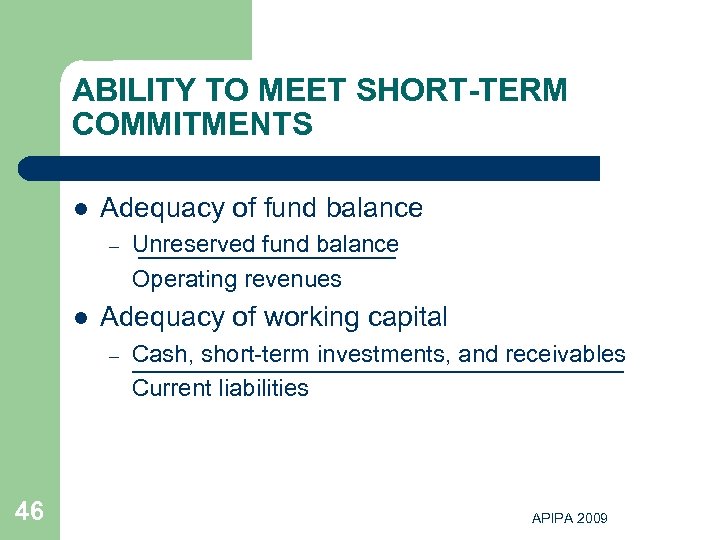 ABILITY TO MEET SHORT-TERM COMMITMENTS

- Adequacy of fund balance
  – $\frac{\text{Unreserved fund balance}}{\text{Operating revenues}}$
- Adequacy of working capital
  – $\frac{\text{Cash, short-term investments, and receivables}}{\text{Current liabilities}}$

46

APIPA 2009